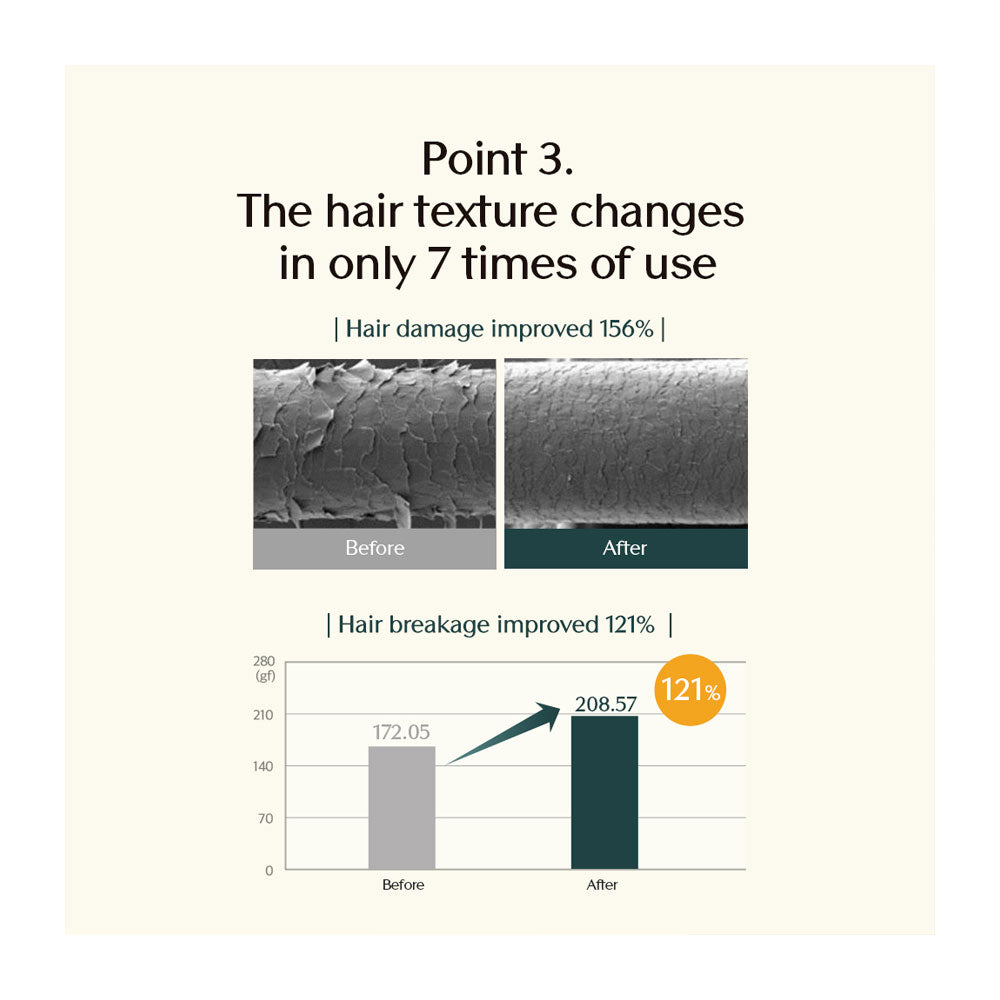 Point 3.
The hair texture changes in only 7 times of use

| Hair damage improved 156% |

Before

After

| Hair breakage improved 121% |

280
(gf)

210

140

70

0

172.05

208.57

121%

Before

After